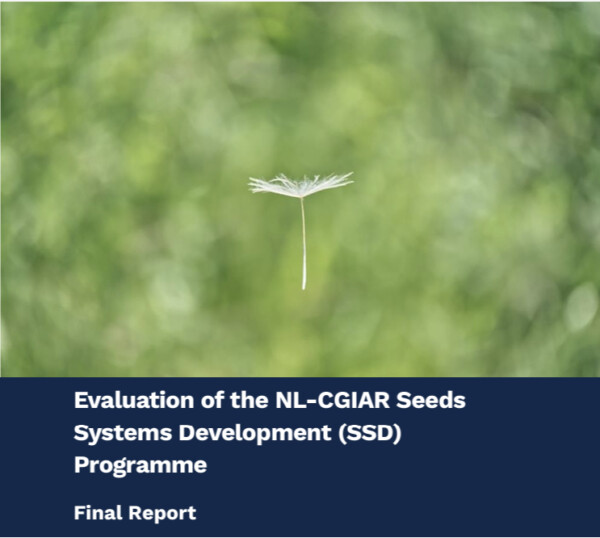 Evaluation of the NL-CGIAR Seeds Systems Development (SSD) Programme

Final Report